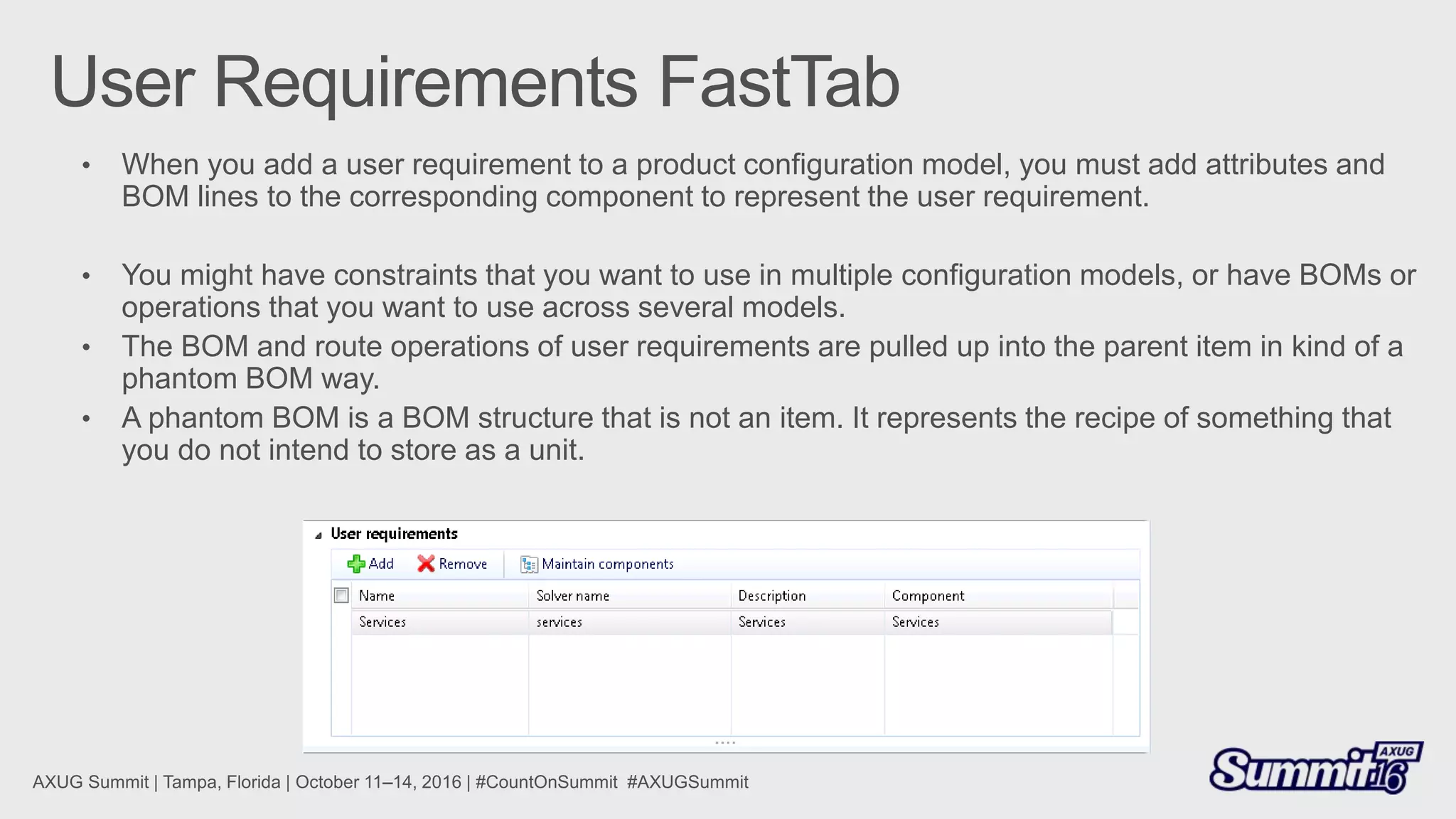 User Requirements FastTab

• When you add a user requirement to a product configuration model, you must add attributes and BOM lines to the corresponding component to represent the user requirement.

• You might have constraints that you want to use in multiple configuration models, or have BOMs or operations that you want to use across several models.
• The BOM and route operations of user requirements are pulled up into the parent item in kind of a phantom BOM way.
• A phantom BOM is a BOM structure that is not an item. It represents the recipe of something that you do not intend to store as a unit.

User requirements

Add Remove Maintain components

| Name | Solver name | Description | Component |
|---|---|---|---|
| Services | services | Services | Services |

AXUG Summit | Tampa, Florida | October 11–14, 2016 | #CountOnSummit #AXUGSummit

Summit 16 AXUG